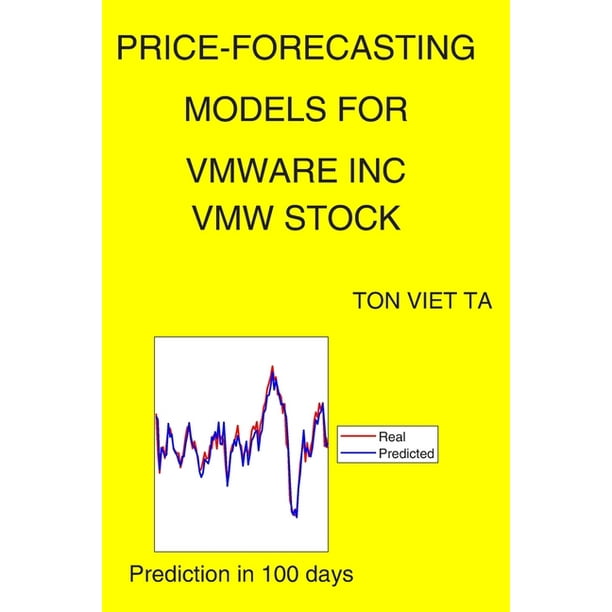 PRICE-FORECASTING MODELS FOR VMWARE INC VMW STOCK

TON VIET TA

Real
Predicted

Prediction in 100 days